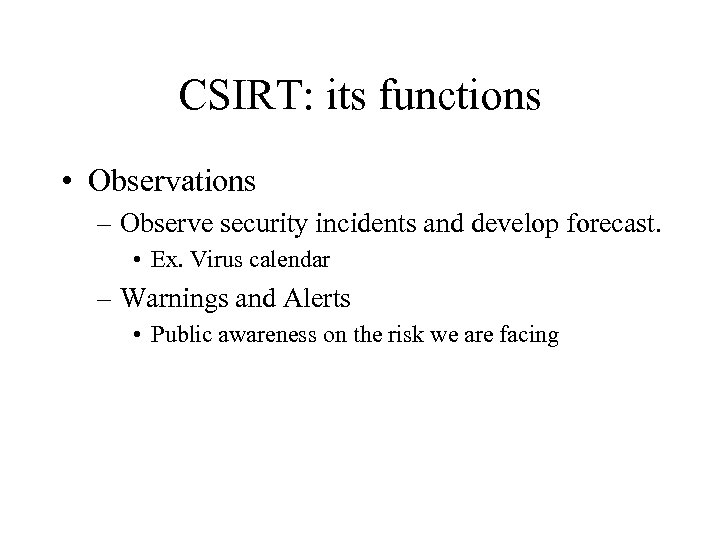 CSIRT: its functions

• Observations
– Observe security incidents and develop forecast.
• Ex. Virus calendar
– Warnings and Alerts
• Public awareness on the risk we are facing